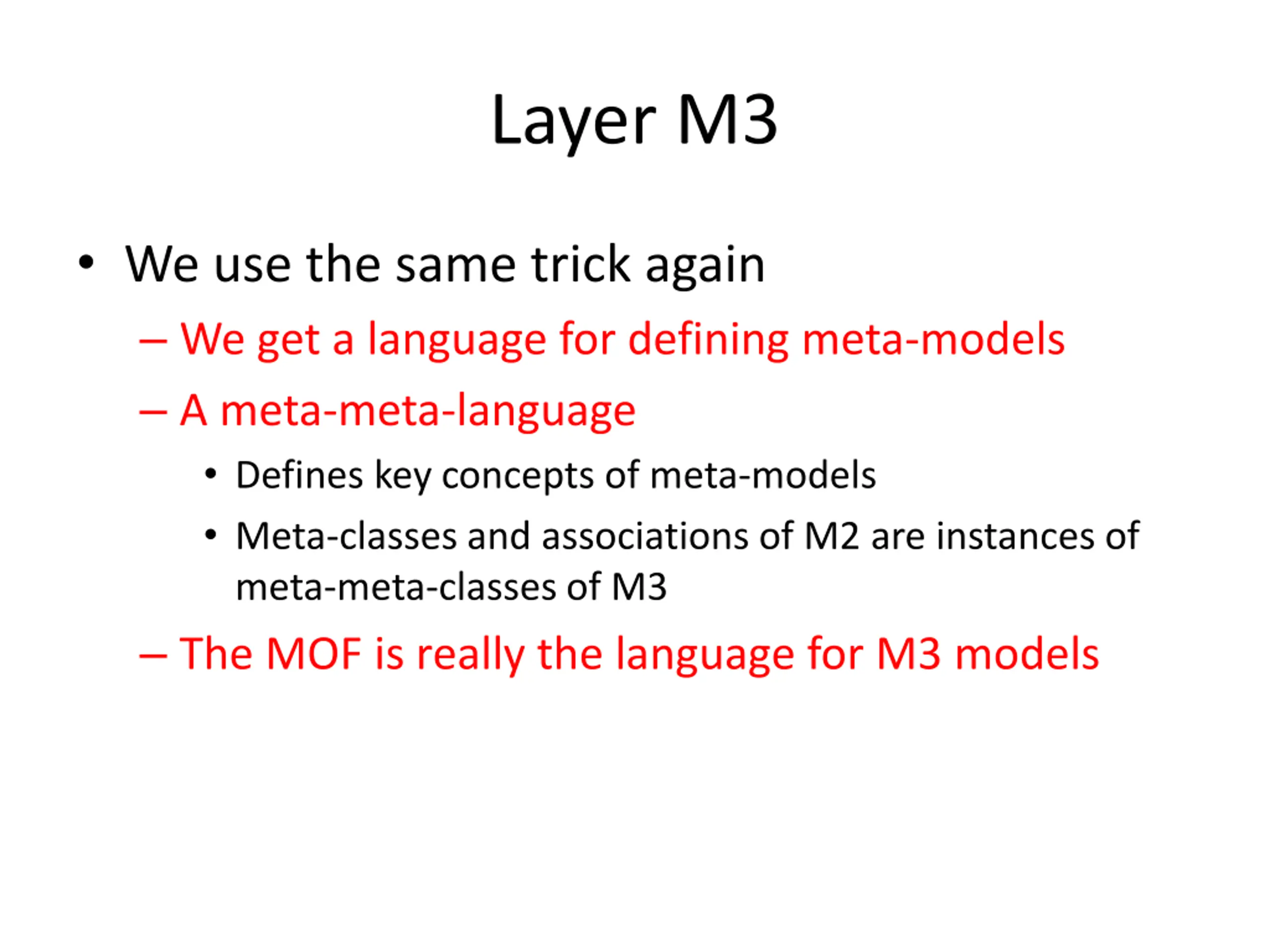 Layer M3

• We use the same trick again
– We get a language for defining meta-models
– A meta-meta-language
• Defines key concepts of meta-models
• Meta-classes and associations of M2 are instances of meta-meta-classes of M3
– The MOF is really the language for M3 models